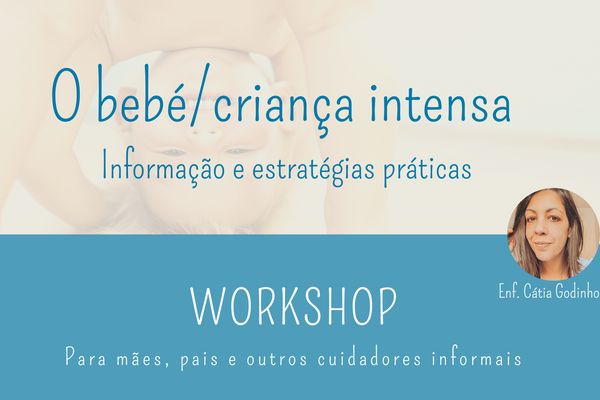 O bebé/criança intensa

Informação e estratégias práticas

Enf. Cátia Godinho

WORKSHOP

Para mães, pais e outros cuidadores informais